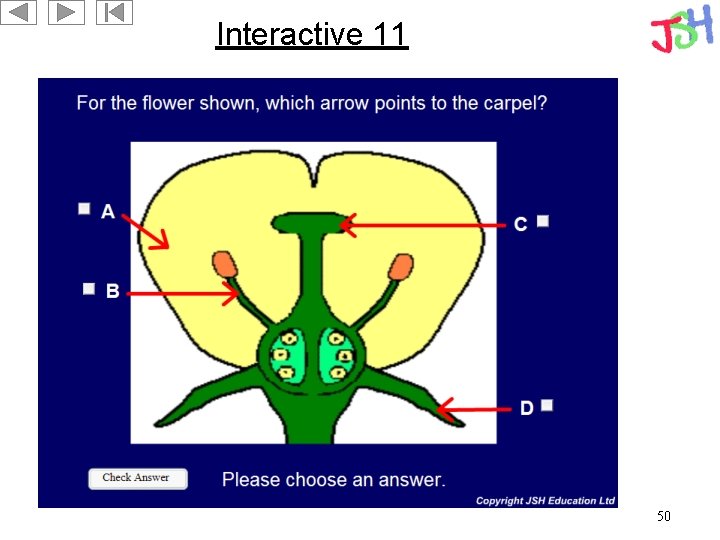 Interactive 11

JSH

For the flower shown, which arrow points to the carpel?

A

B

C

D

Check Answer

Please choose an answer.

Copyright JSH Education Ltd

50